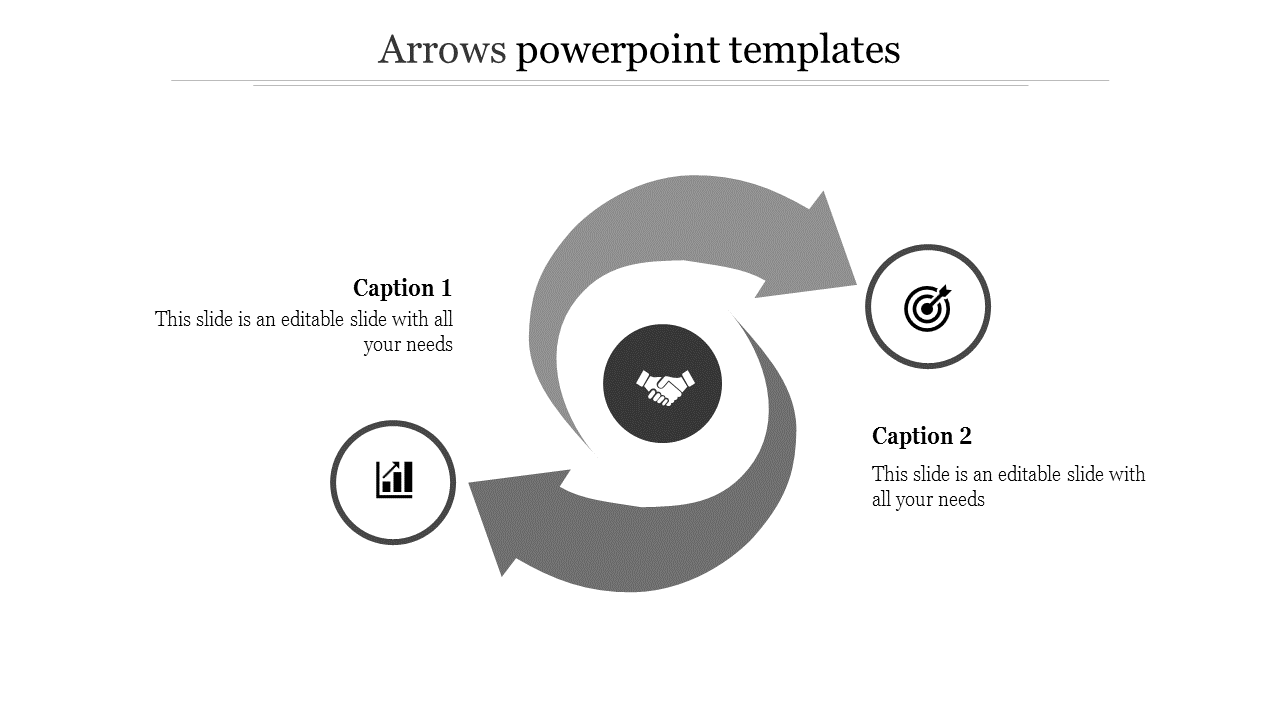 Arrows powerpoint templates

Caption 1
This slide is an editable slide with all your needs

Caption 2
This slide is an editable slide with all your needs